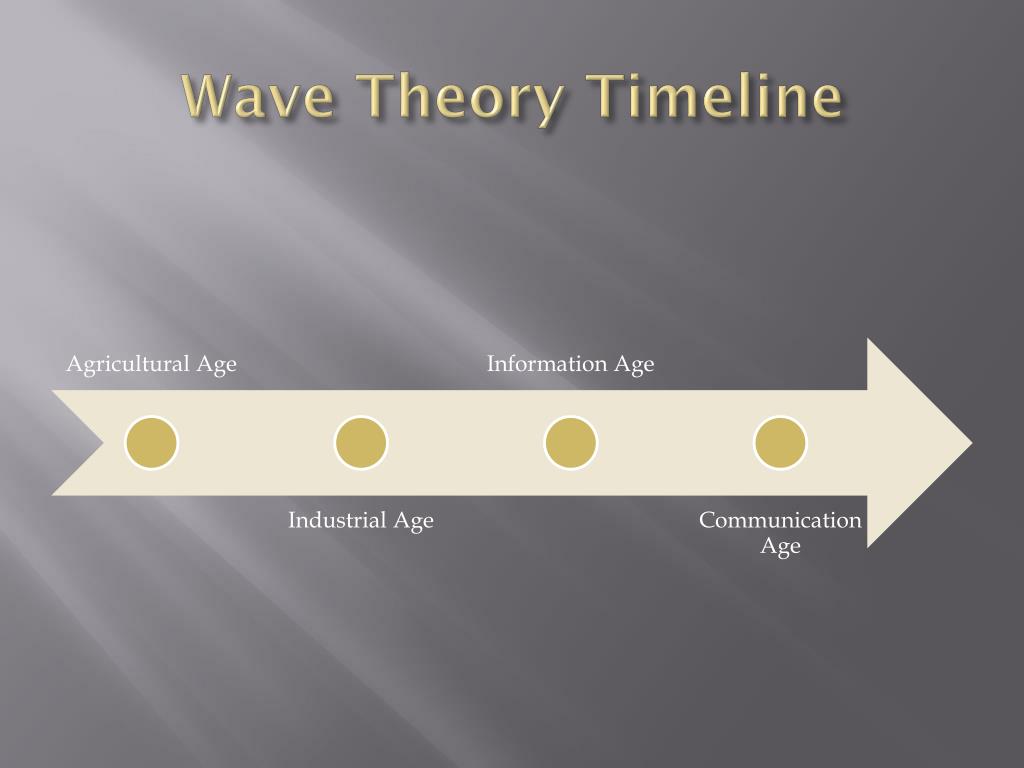 Wave Theory Timeline

Agricultural Age

Industrial Age

Information Age

Communication Age